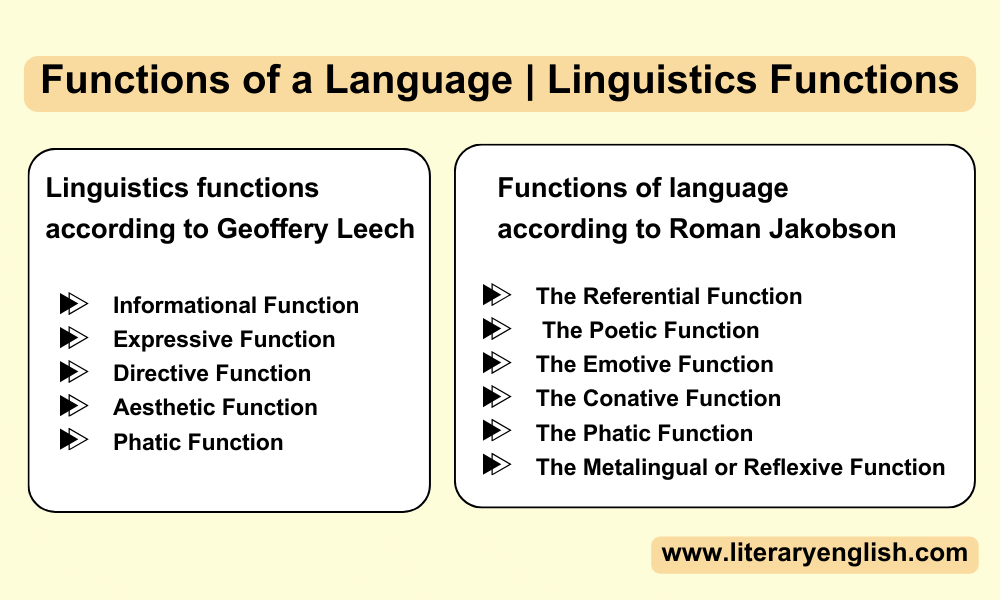 Functions of a Language | Linguistics Functions

Linguistics functions according to Geoffery Leech

Informational Function
Expressive Function
Directive Function
Aesthetic Function
Phatic Function

Functions of language according to Roman Jakobson

The Referential Function
The Poetic Function
The Emotive Function
The Conative Function
The Phatic Function
The Metalingual or Reflexive Function

www.literaryenglish.com